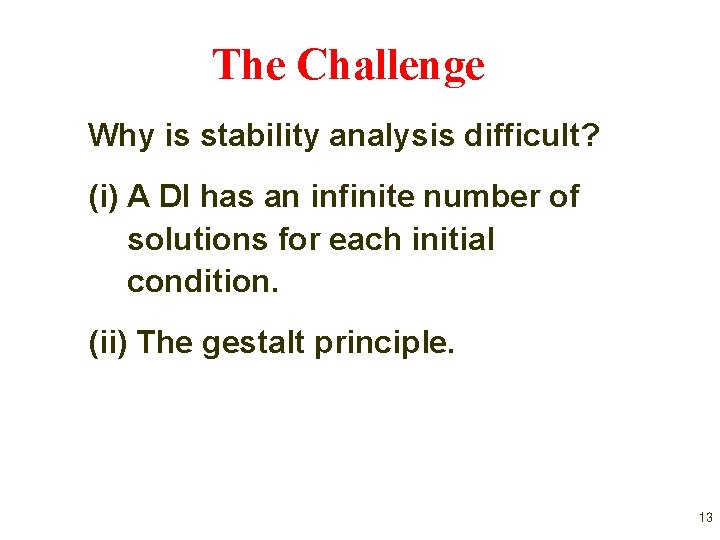 The Challenge

Why is stability analysis difficult?

(i) A DI has an infinite number of solutions for each initial condition.

(ii) The gestalt principle.

13